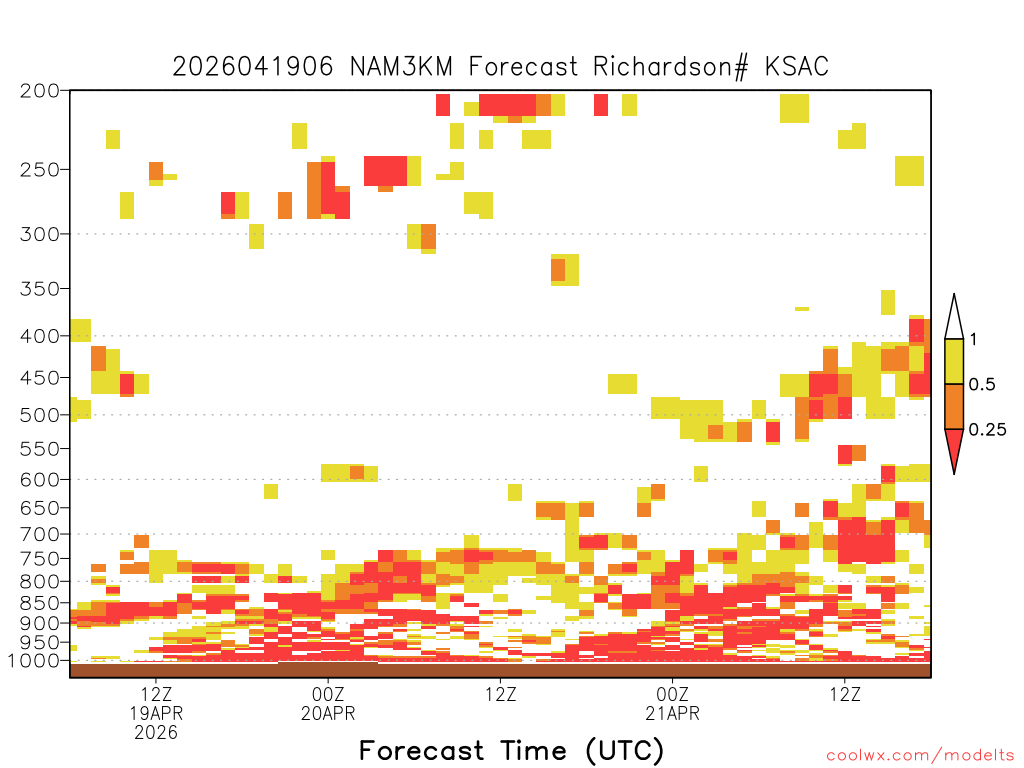 2026041906 NAM3KM Forecast Richardson# KSAC

200
250
300
350
400
450
500
550
600
650
700
750
800
850
900
950
1000

1
0.5
0.25

12Z
19APR
2026

00Z
20APR

12Z

00Z
21APR

12Z

Forecast Time (UTC)

coolwx.com/modelts